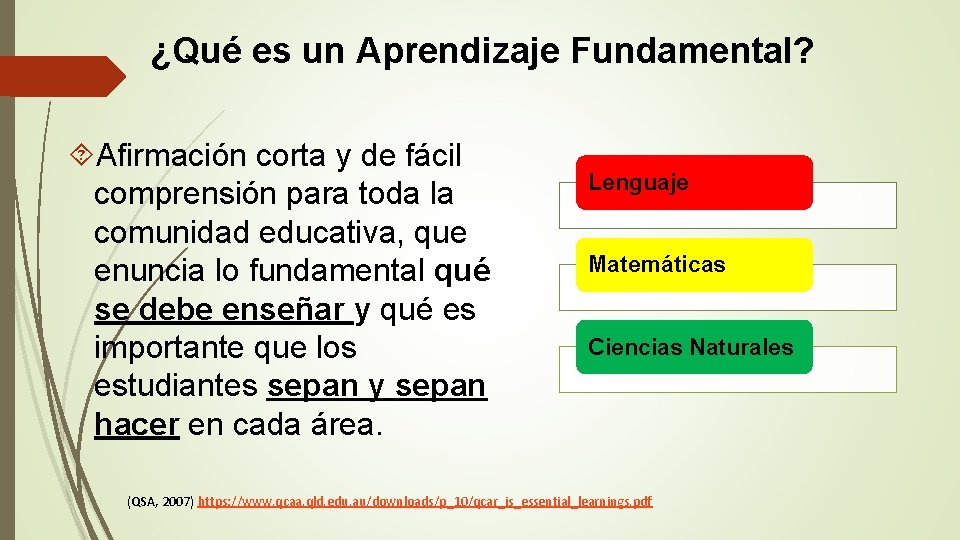 ¿Qué es un Aprendizaje Fundamental?

Afirmación corta y de fácil comprensión para toda la comunidad educativa, que enuncia lo fundamental qué se debe enseñar y qué es importante que los estudiantes sepan y sepan hacer en cada área.

Lenguaje

Matemáticas

Ciencias Naturales

(QSA, 2007) https://www.qcaa.qld.edu.au/downloads/p_10/qcar_is_essential_learnings.pdf